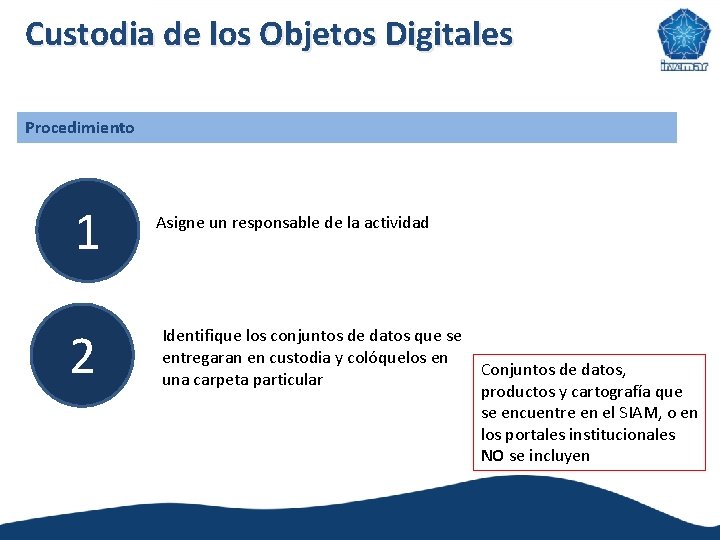 Custodia de los Objetos Digitales

invemar

Procedimiento

1

Asigne un responsable de la actividad

2

Identifique los conjuntos de datos que se entregaran en custodia y colóquelos en una carpeta particular

Conjuntos de datos, productos y cartografía que se encuentre en el SIAM, o en los portales institucionales NO se incluyen